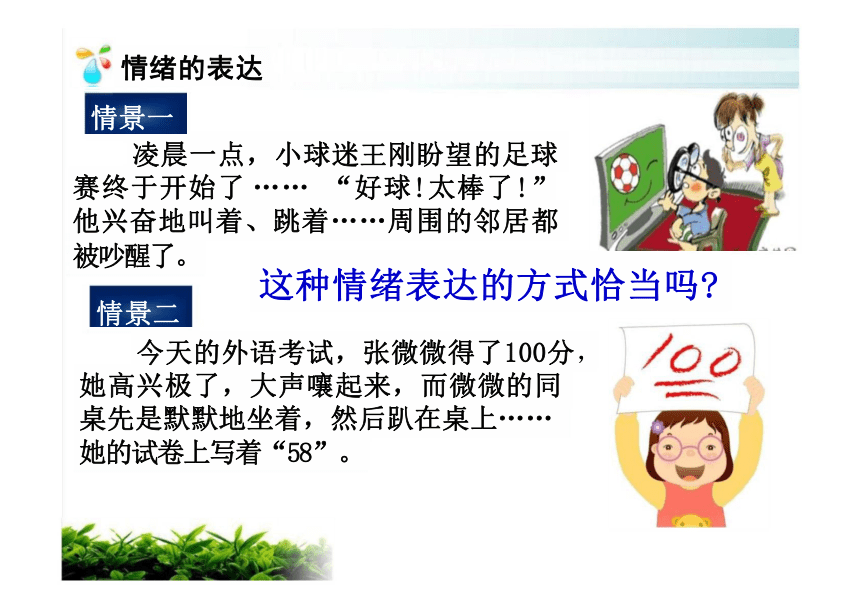 情绪的表达

情景一

凌晨一点，小球迷王刚盼望的足球赛终于开始了 …… “好球!太棒了!”他兴奋地叫着、跳着……周围的邻居都被吵醒了。

这种情绪表达的方式恰当吗?

情景二

今天的外语考试，张微微得了100分，她高兴极了，大声嚷起来，而微微的同桌先是默默地坐着，然后趴在桌上……她的试卷上写着“58”。

100